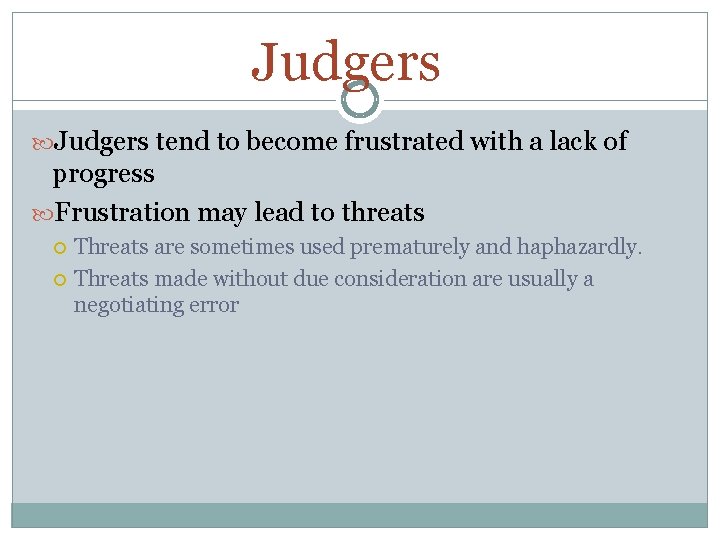 Judgers

Judgers tend to become frustrated with a lack of progress

Frustration may lead to threats

Threats are sometimes used prematurely and haphazardly.

Threats made without due consideration are usually a negotiating error